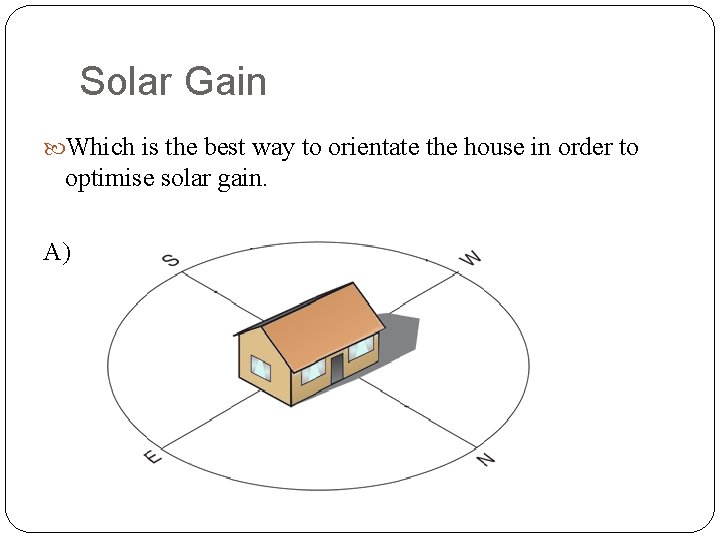 Solar Gain

Which is the best way to orientate the house in order to optimise solar gain.

A)

S

W

E

N